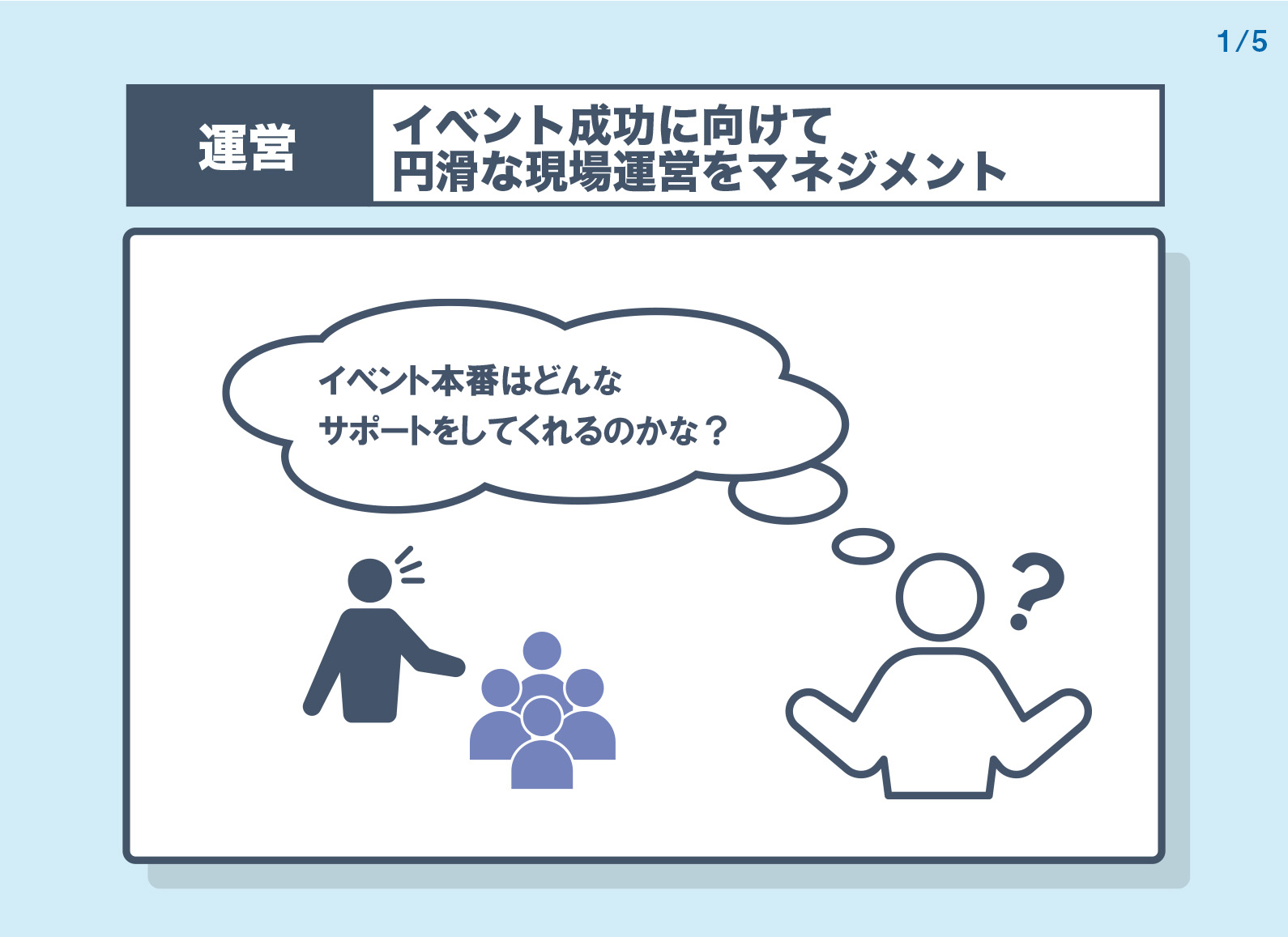 1/5

運営

イベント成功に向けて
円滑な現場運営をマネジメント

イベント本番はどんな
サポートをしてくれるのかな？

?